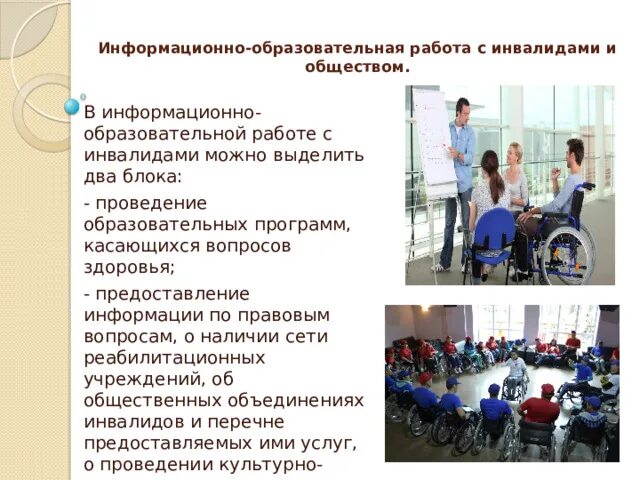 Информационно-образовательная работа с инвалидами и обществом.

В информационно-образовательной работе с инвалидами можно выделить два блока:

- проведение образовательных программ, касающихся вопросов здоровья;

- предоставление информации по правовым вопросам, о наличии сети реабилитационных учреждений, об общественных объединениях инвалидов и перечне предоставляемых ими услуг, о проведении культурно-